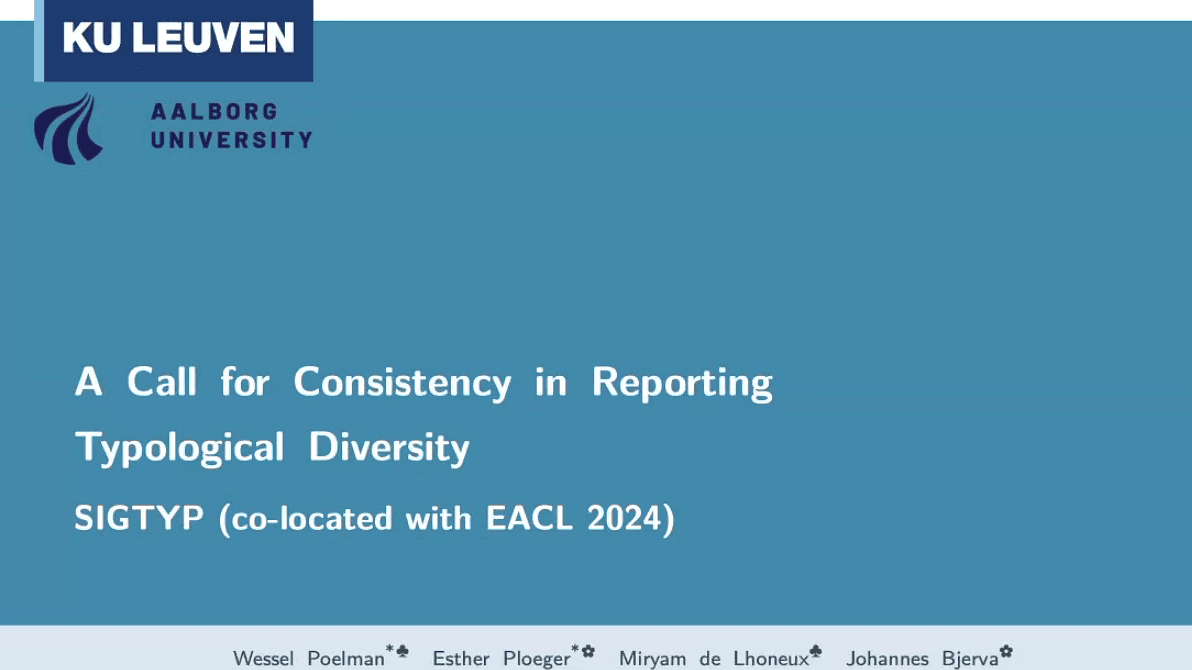 KU LEUVEN

AALBORG UNIVERSITY

A Call for Consistency in Reporting Typological Diversity

SIGTYP (co-located with EACL 2024)

Wessel Poelman$^{*♣}$ Esther Ploeger$^{*✿}$ Miryam de Lhoneux$^{♣}$ Johannes Bjerva$^{✿}$